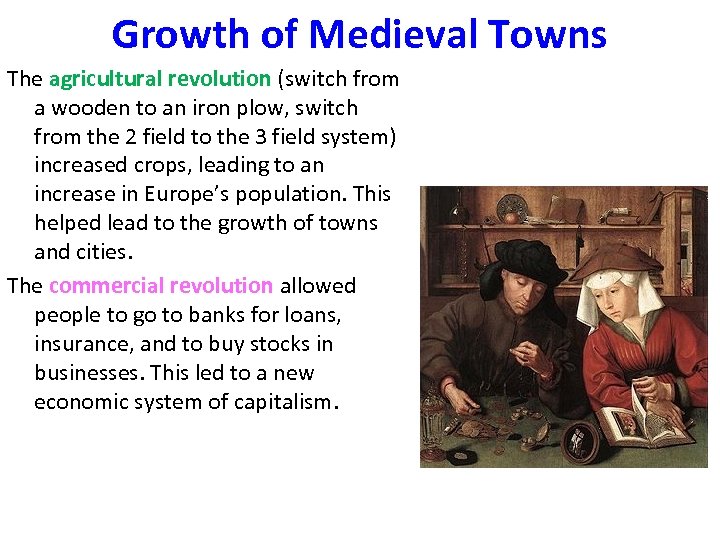 Growth of Medieval Towns

The agricultural revolution (switch from a wooden to an iron plow, switch from the 2 field to the 3 field system) increased crops, leading to an increase in Europe's population. This helped lead to the growth of towns and cities.

The commercial revolution allowed people to go to banks for loans, insurance, and to buy stocks in businesses. This led to a new economic system of capitalism.